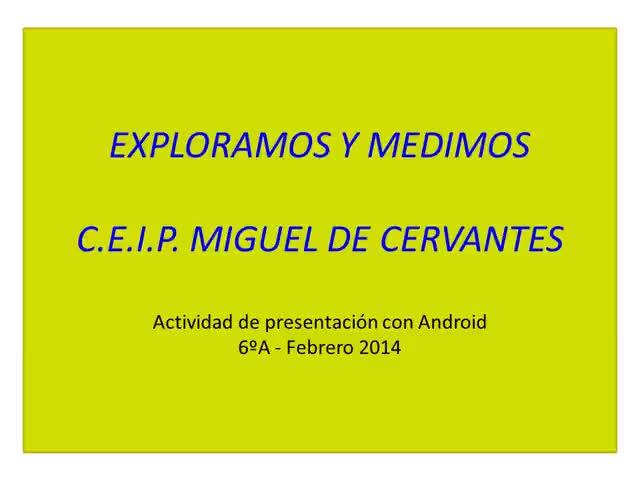 EXPLORAMOS Y MEDIMOS

C.E.I.P. MIGUEL DE CERVANTES

Actividad de presentación con Android
6ºA - Febrero 2014